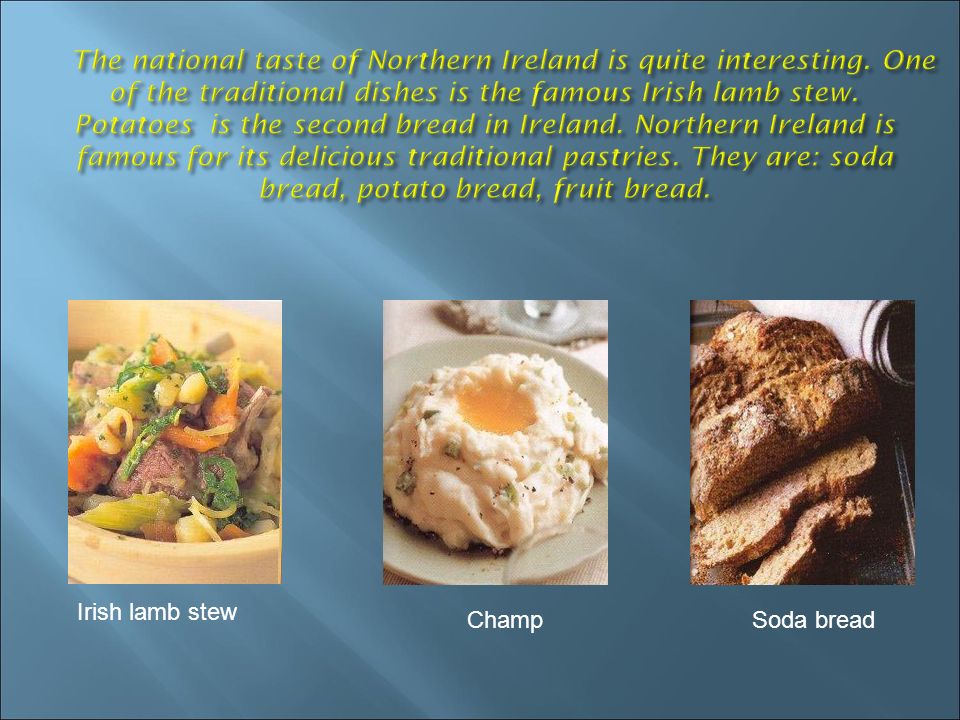 The national taste of Northern Ireland is quite interesting. One of the traditional dishes is the famous Irish lamb stew. Potatoes is the second bread in Ireland. Northern Ireland is famous for its delicious traditional pastries. They are: soda bread, potato bread, fruit bread.

Irish lamb stew

Champ

Soda bread